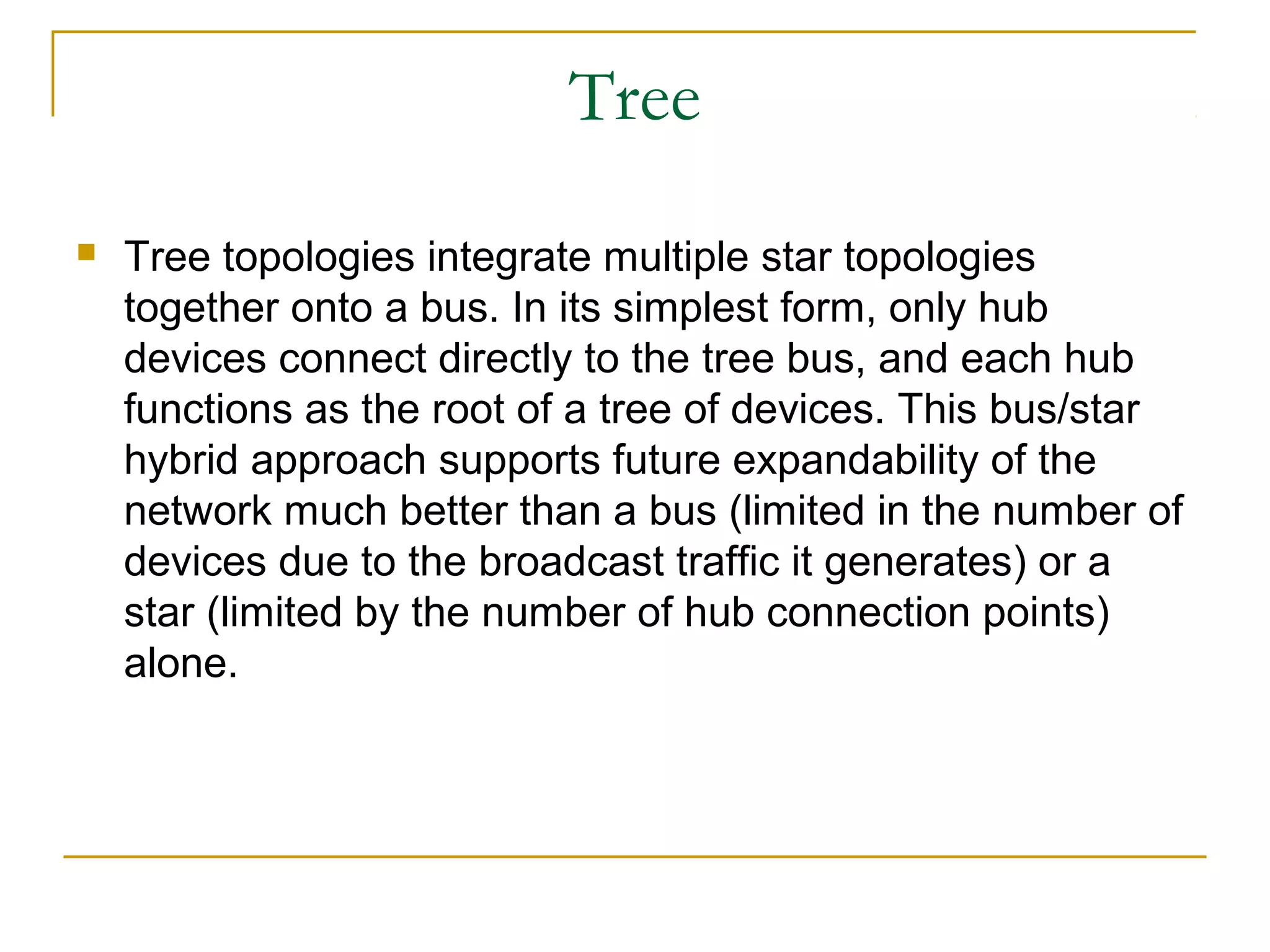 Tree

Tree topologies integrate multiple star topologies together onto a bus. In its simplest form, only hub devices connect directly to the tree bus, and each hub functions as the root of a tree of devices. This bus/star hybrid approach supports future expandability of the network much better than a bus (limited in the number of devices due to the broadcast traffic it generates) or a star (limited by the number of hub connection points) alone.